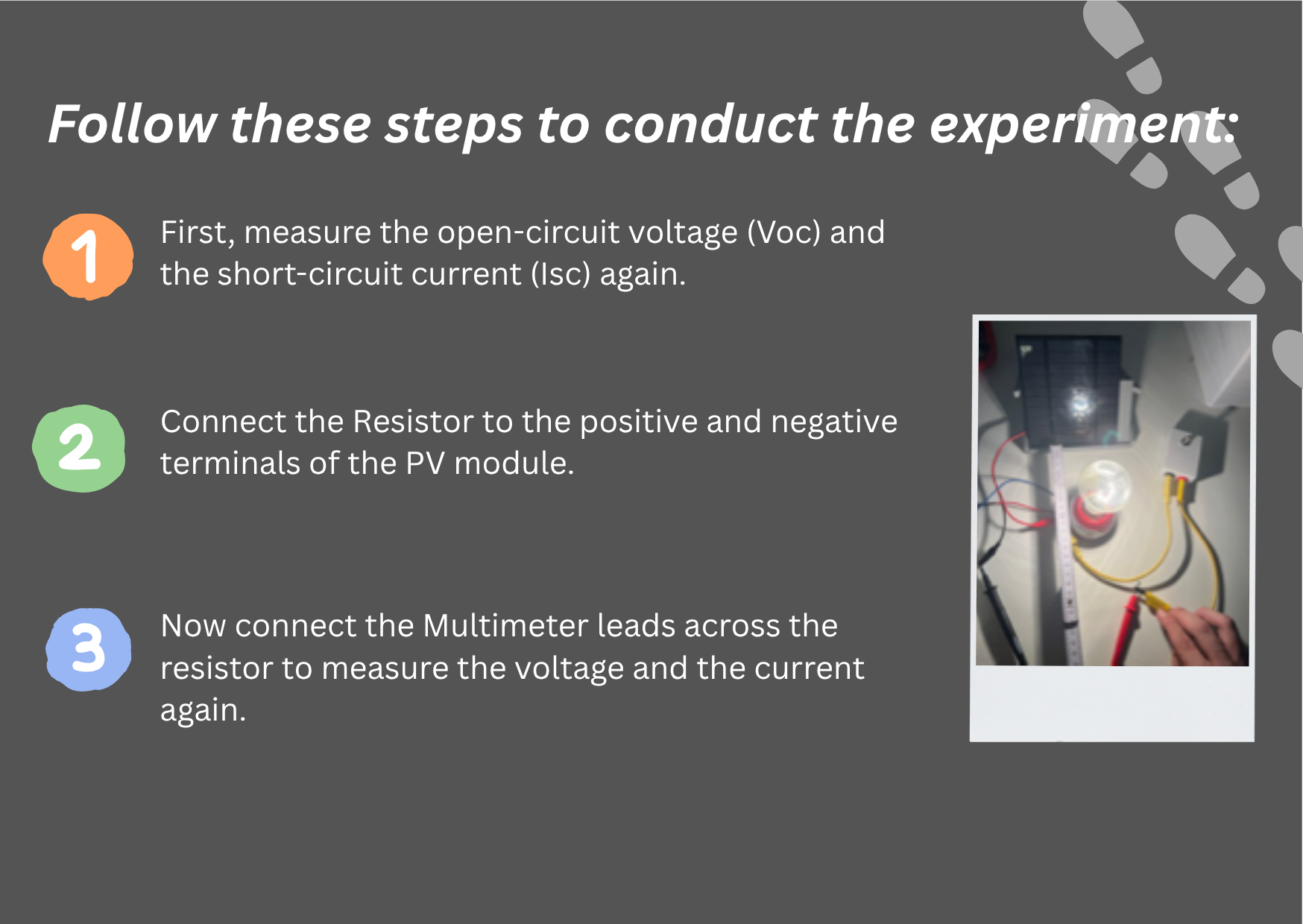 Follow these steps to conduct the experiment:

1 First, measure the open-circuit voltage (Voc) and the short-circuit current (Isc) again.

2 Connect the Resistor to the positive and negative terminals of the PV module.

3 Now connect the Multimeter leads across the resistor to measure the voltage and the current again.